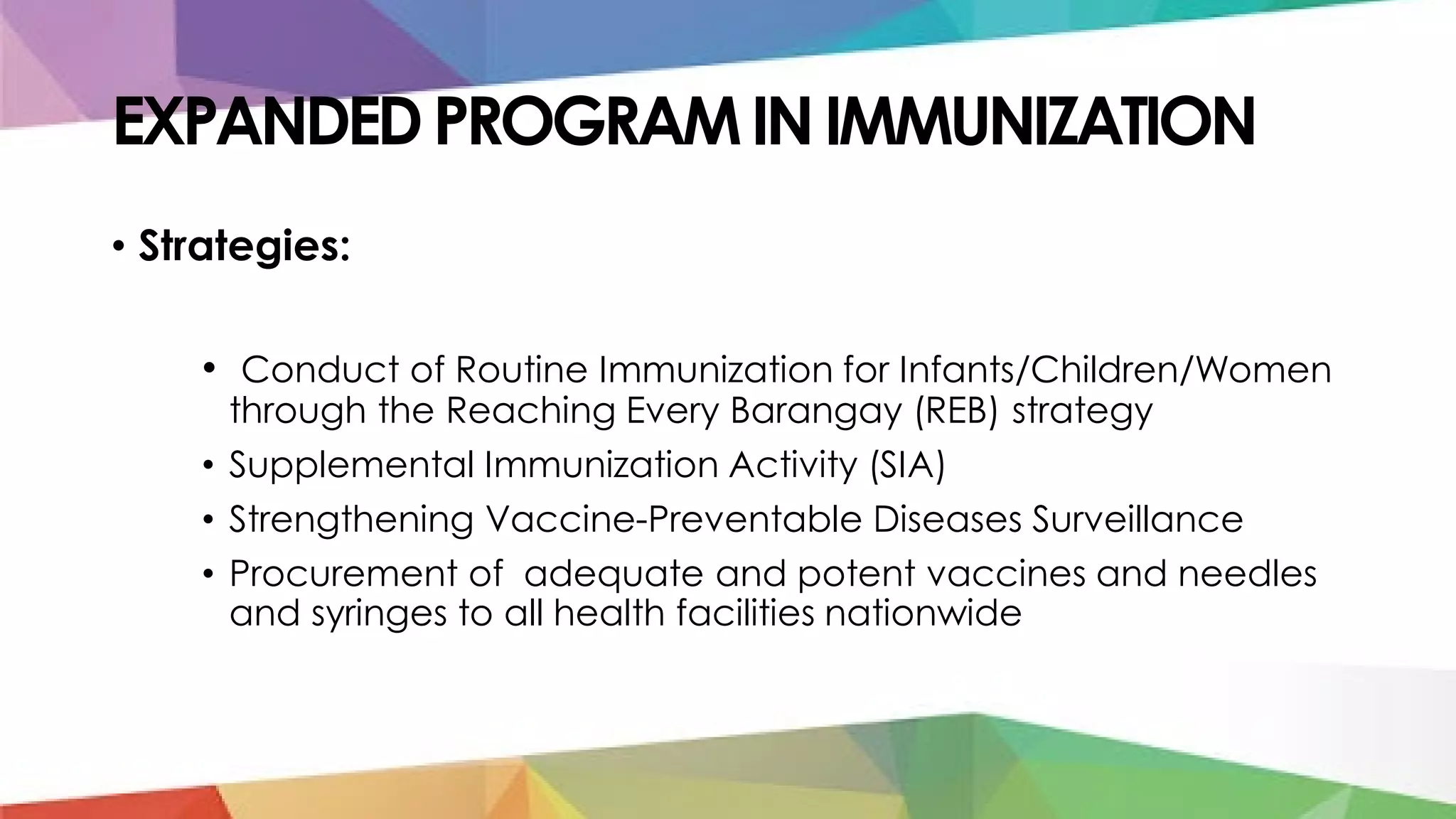 EXPANDED PROGRAM IN IMMUNIZATION

• Strategies:

• Conduct of Routine Immunization for Infants/Children/Women through the Reaching Every Barangay (REB) strategy
• Supplemental Immunization Activity (SIA)
• Strengthening Vaccine-Preventable Diseases Surveillance
• Procurement of adequate and potent vaccines and needles and syringes to all health facilities nationwide